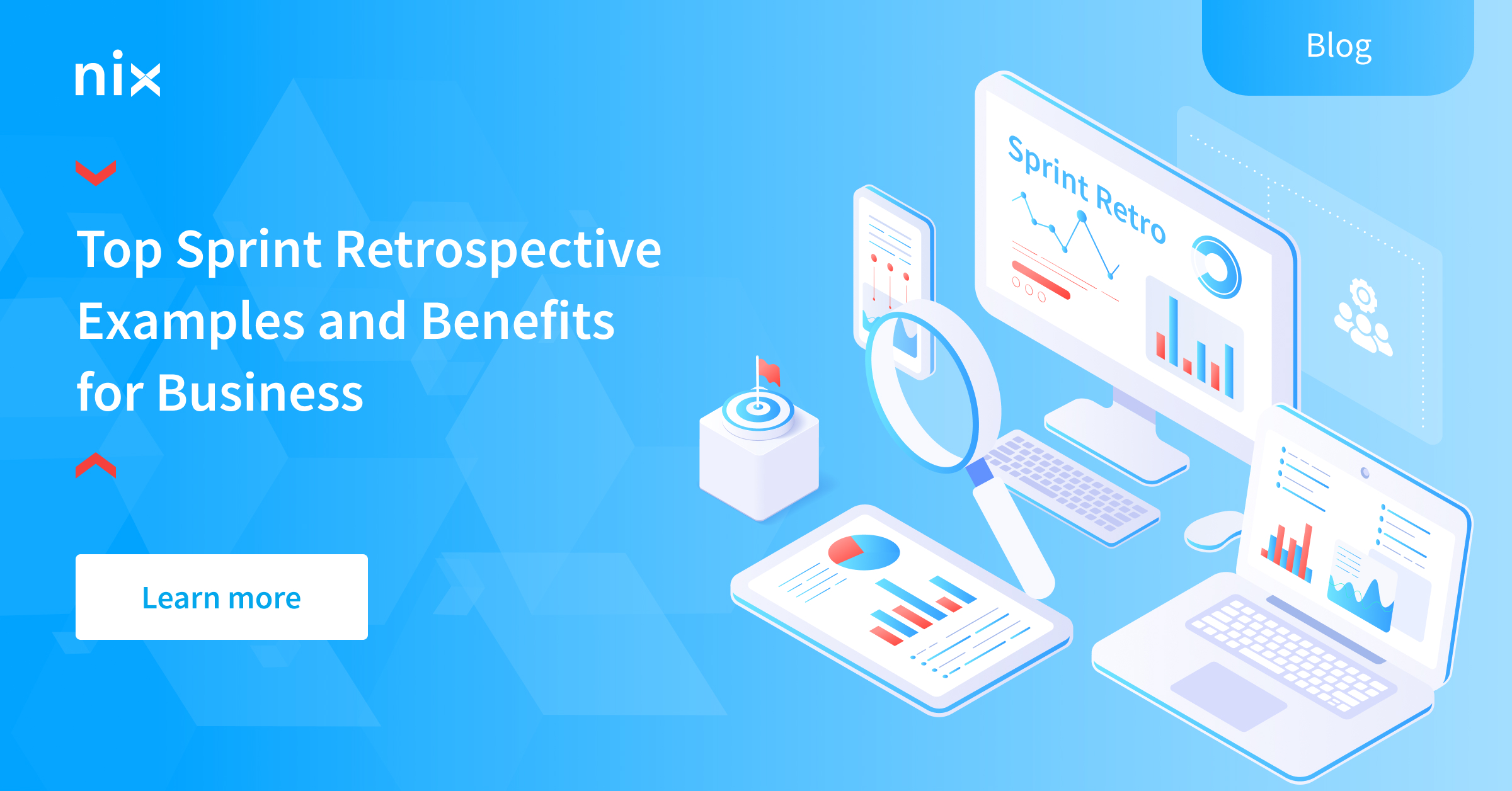 nix

Blog

Top Sprint Retrospective Examples and Benefits for Business

Learn more

Sprint Retro